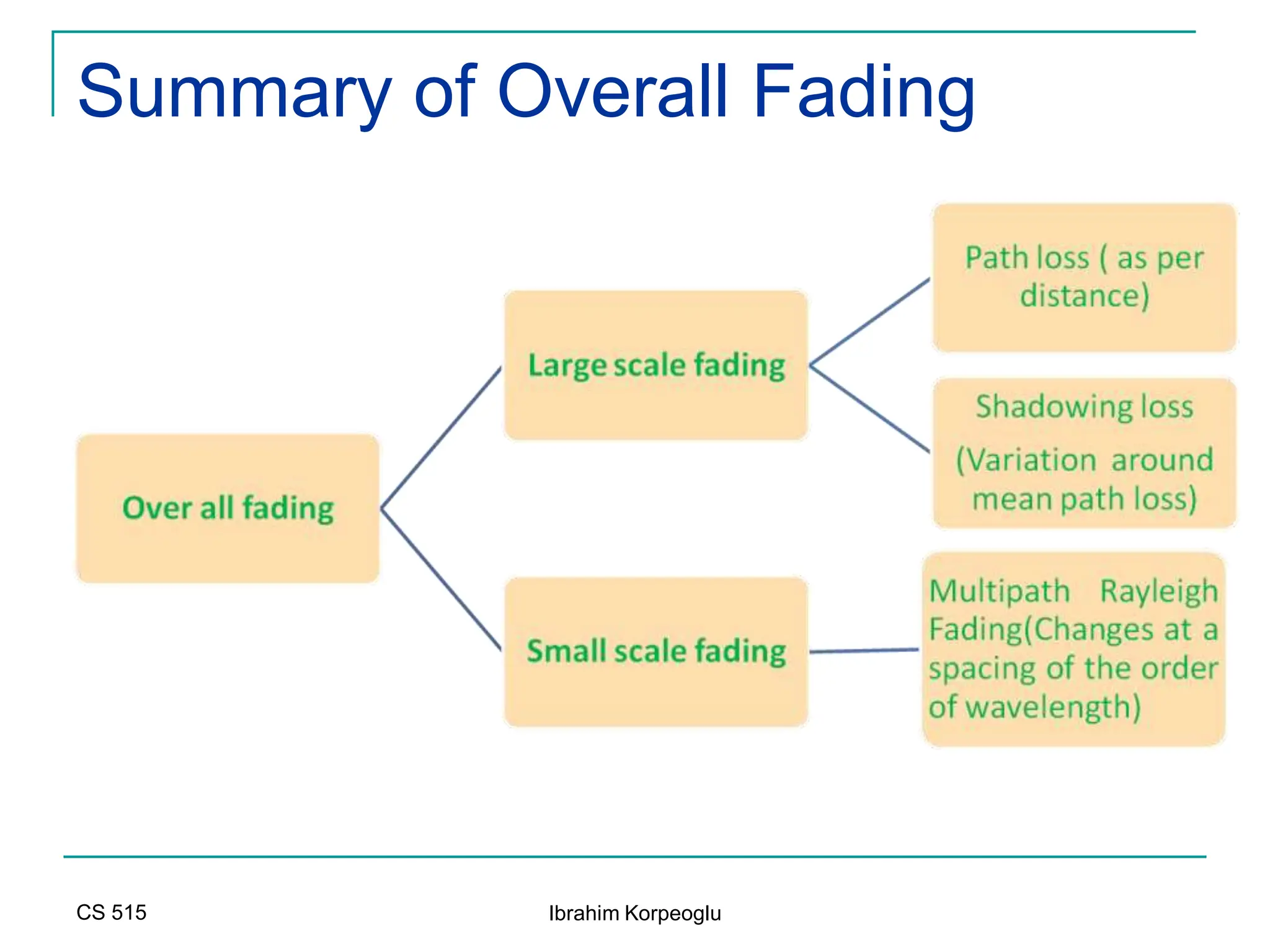 Summary of Overall Fading

Over all fading

Large scale fading

Small scale fading

Path loss ( as per distance)

Shadowing loss

(Variation around mean path loss)

Multipath Rayleigh Fading(Changes at a spacing of the order of wavelength)

CS 515

Ibrahim Korpeoglu